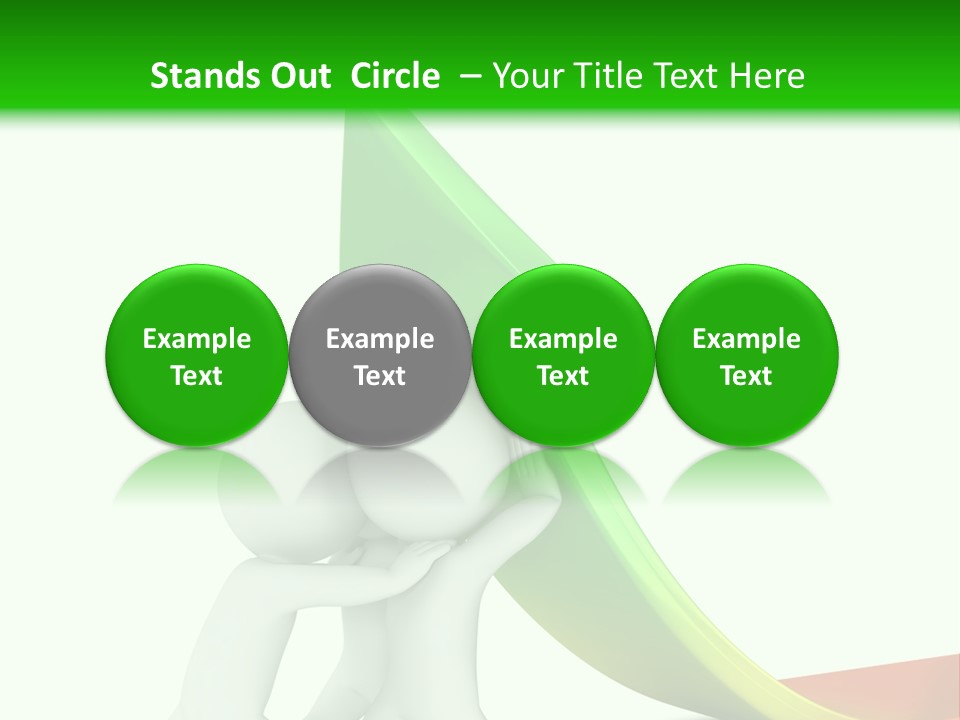 Stands Out Circle – Your Title Text Here

Example Text

Example Text

Example Text

Example Text